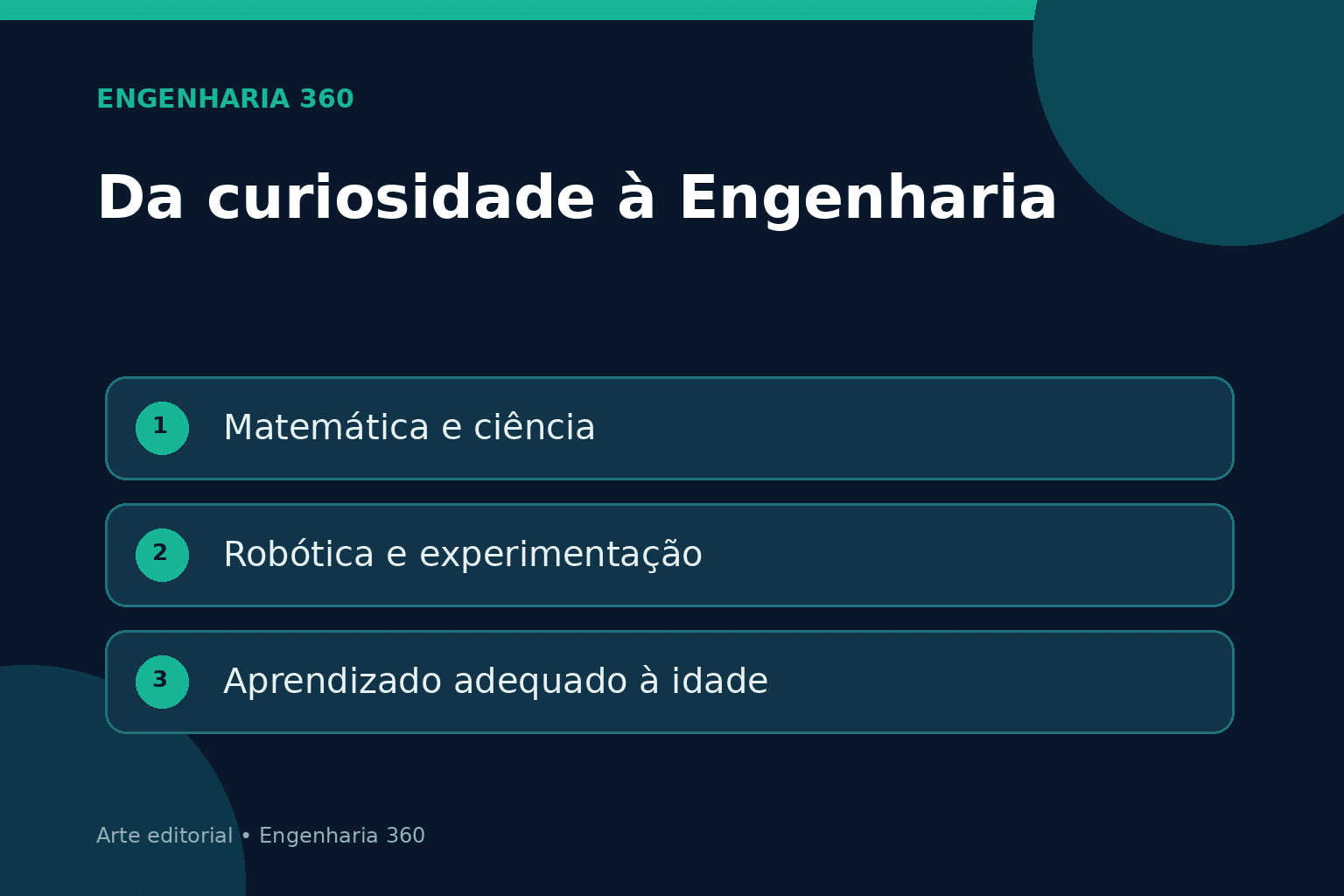 ENGENHARIA 360

Da curiosidade à Engenharia

1 Matemática e ciência

2 Robótica e experimentação

3 Aprendizado adequado à idade

Arte editorial • Engenharia 360